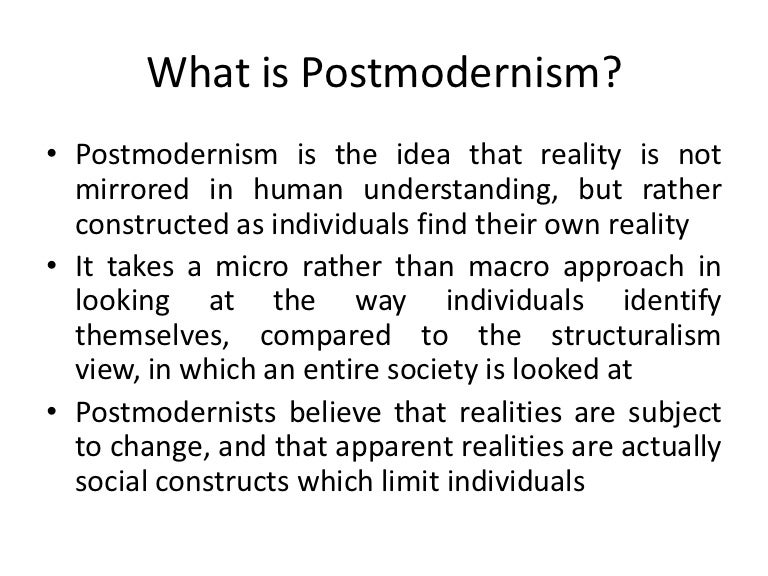 What is Postmodernism?

• Postmodernism is the idea that reality is not mirrored in human understanding, but rather constructed as individuals find their own reality

• It takes a micro rather than macro approach in looking at the way individuals identify themselves, compared to the structuralism view, in which an entire society is looked at

• Postmodernists believe that realities are subject to change, and that apparent realities are actually social constructs which limit individuals